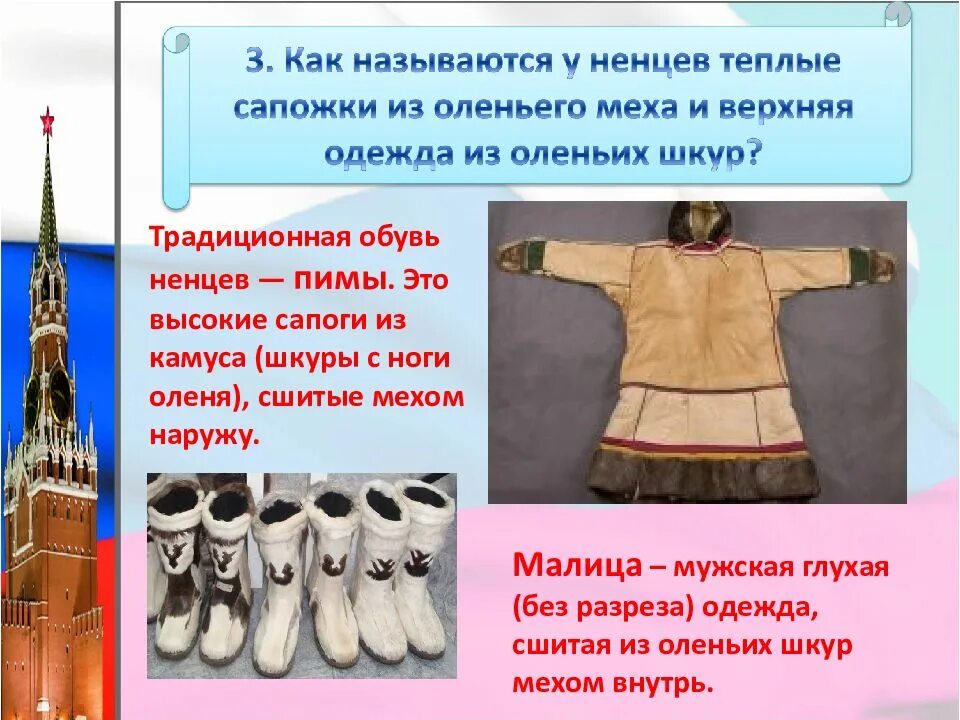 3. Как называются у ненцев теплые сапожки из оленьего меха и верхняя одежда из оленьих шкур?

Традиционная обувь ненцев — пимы. Это высокие сапоги из камуса (шкуры с ноги оленя), сшитые мехом наружу.

Малица – мужская глухая (без разреза) одежда, сшитая из оленьих шкур мехом внутрь.